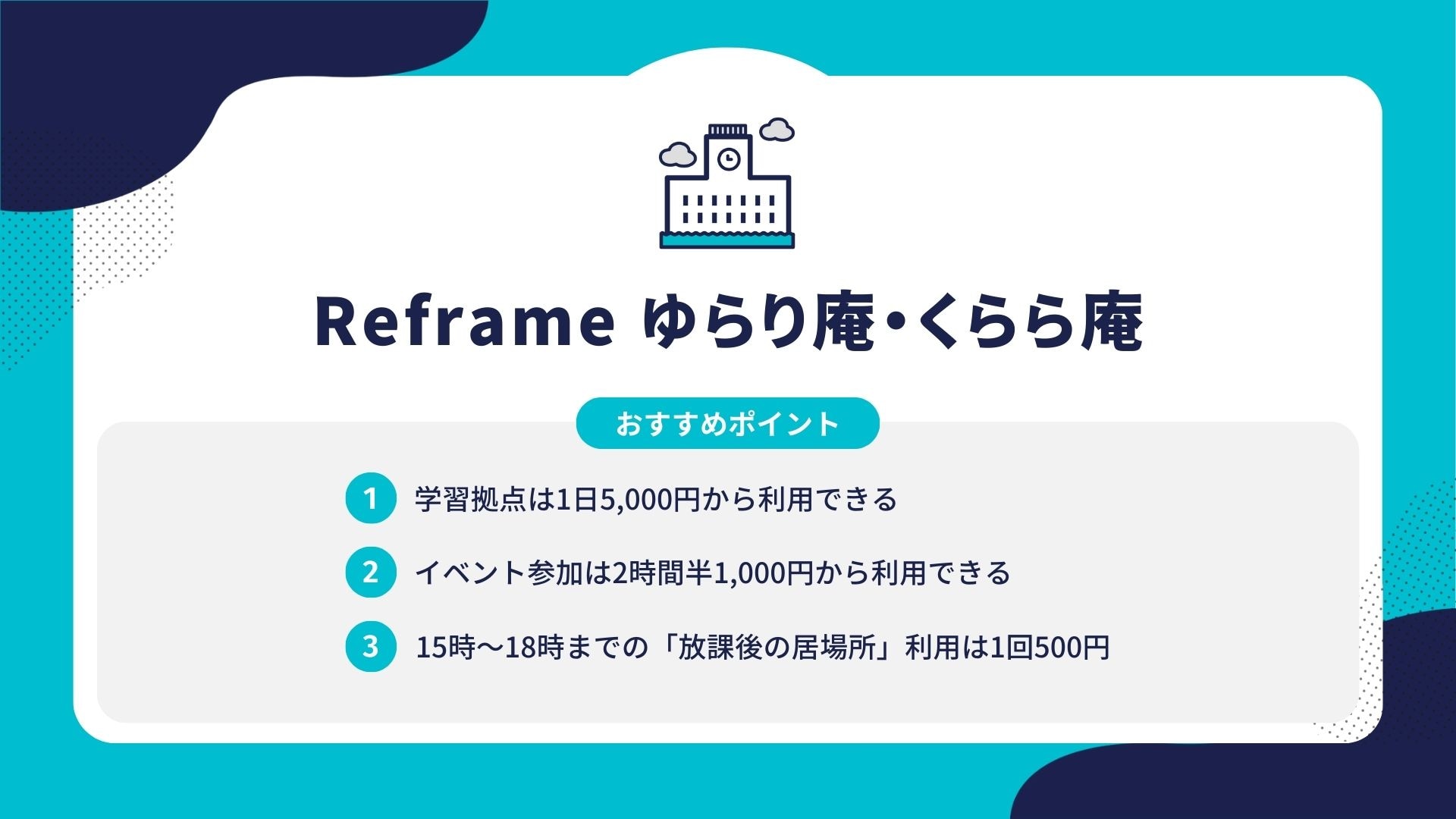 Reframe ゆらり庵・くらら庵

おすすめポイント

1 学習拠点は1日5,000円から利用できる

2 イベント参加は2時間半1,000円から利用できる

3 15時〜18時までの「放課後の居場所」利用は1回500円